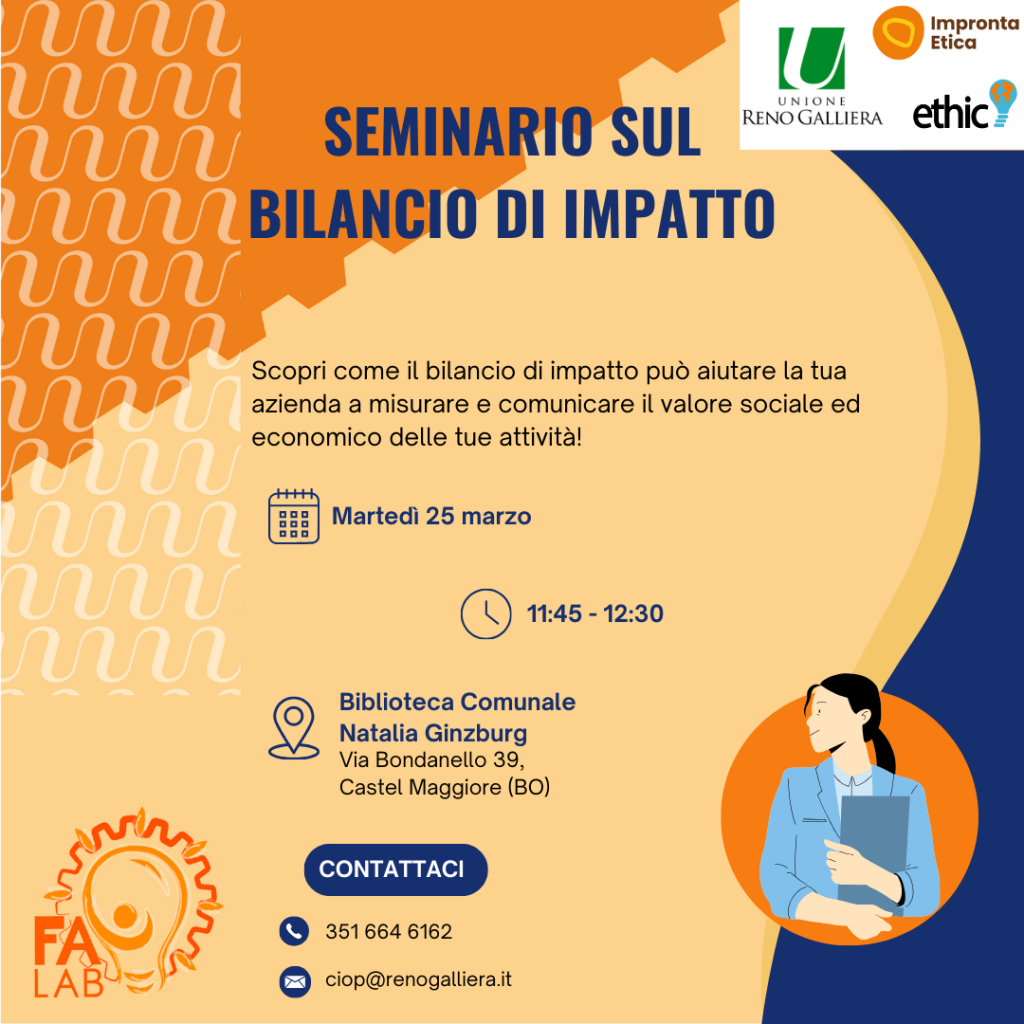 UNIONE RENO GALLIERA

Impronta Etica

ethic

SEMINARIO SUL BILANCIO DI IMPATTO

Scopri come il bilancio di impatto può aiutare la tua azienda a misurare e comunicare il valore sociale ed economico delle tue attività!

Martedì 25 marzo

11:45 - 12:30

Biblioteca Comunale Natalia Ginzburg
Via Bondanello 39, Castel Maggiore (BO)

CONTATTACI

351 664 6162

ciop@renogalliera.it

FA LAB